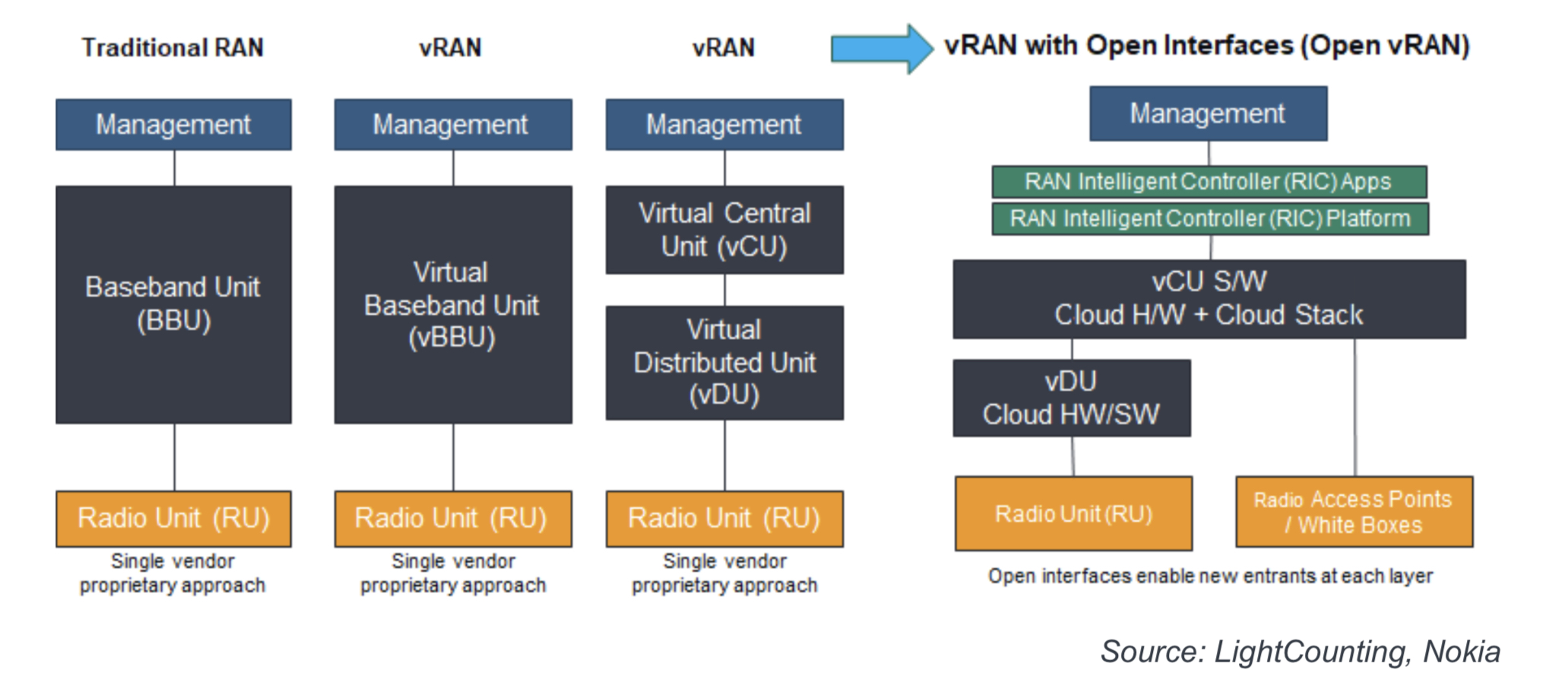 Traditional RAN

Management

Baseband Unit (BBU)

Radio Unit (RU)

Single vendor proprietary approach

vRAN

Management

Virtual Baseband Unit (vBBU)

Radio Unit (RU)

Single vendor proprietary approach

vRAN

Management

Virtual Central Unit (vCU)

Virtual Distributed Unit (vDU)

Radio Unit (RU)

Single vendor proprietary approach

vRAN with Open Interfaces (Open vRAN)

Management

RAN Intelligent Controller (RIC) Apps

RAN Intelligent Controller (RIC) Platform

vCU S/W
Cloud H/W + Cloud Stack

vDU
Cloud HW/SW

Radio Unit (RU)

Radio Access Points / White Boxes

Open interfaces enable new entrants at each layer

Source: LightCounting, Nokia